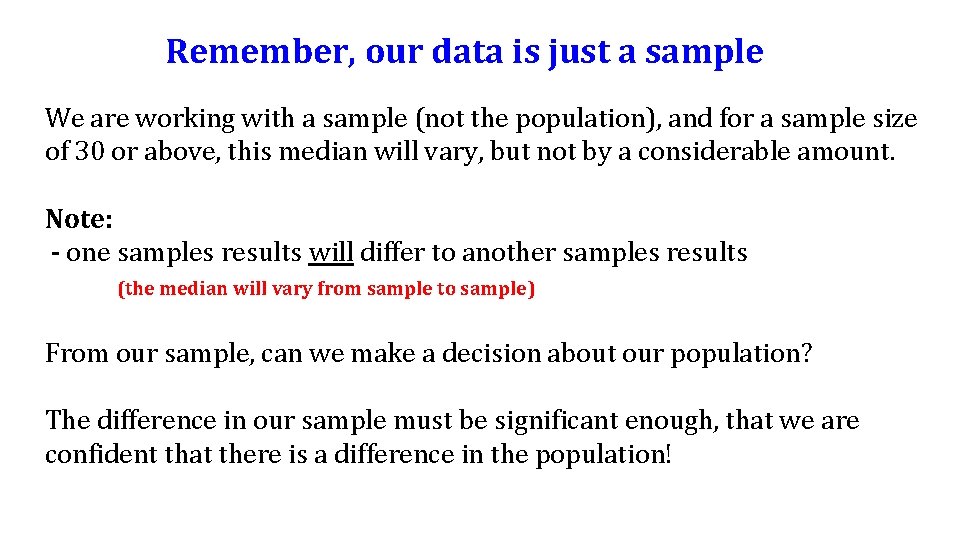 Remember, our data is just a sample

We are working with a sample (not the population), and for a sample size of 30 or above, this median will vary, but not by a considerable amount.

Note:
- one samples results will differ to another samples results
(the median will vary from sample to sample)

From our sample, can we make a decision about our population?

The difference in our sample must be significant enough, that we are confident that there is a difference in the population!